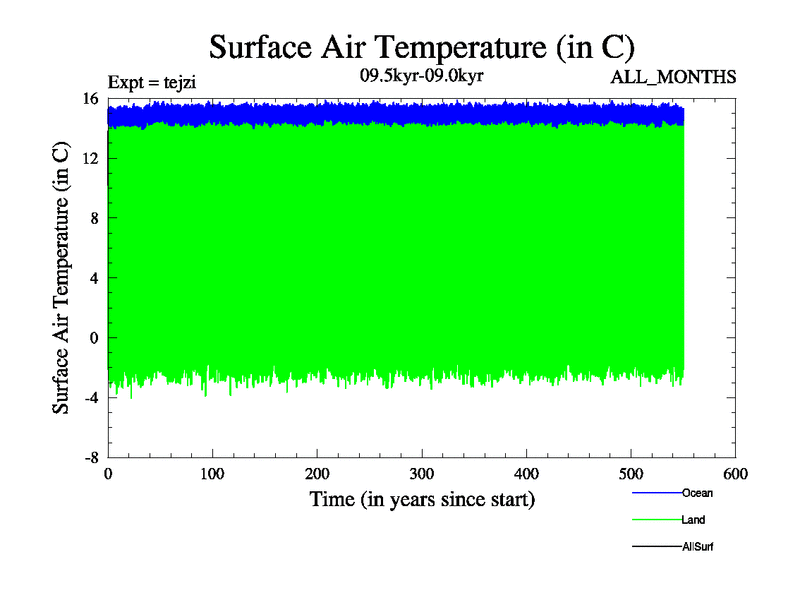 Surface Air Temperature (in C)

Expt = tejzi

09.5kyr-09.0kyr

ALL_MONTHS

Surface Air Temperature (in C)

16
12
8
4
0
-4
-8

0
100
200
300
400
500
600

Time (in years since start)

Ocean

Land

AllSurf